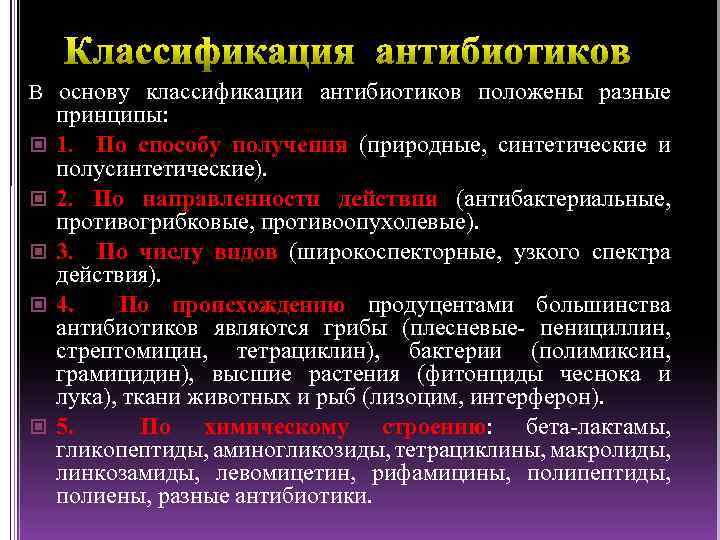 Классификация антибиотиков

В основу классификации антибиотиков положены разные принципы:

1. По способу получения (природные, синтетические и полусинтетические).

2. По направленности действия (антибактериальные, противогрибковые, противоопухолевые).

3. По числу видов (широкоспекторные, узкого спектра действия).

4. По происхождению продуцентами большинства антибиотиков являются грибы (плесневые- пенициллин, стрептомицин, тетрациклин), бактерии (полимиксин, грамицидин), высшие растения (фитонциды чеснока и лука), ткани животных и рыб (лизоцим, интерферон).

5. По химическому строению: бета-лактамы, гликопептиды, аминогликозиды, тетрациклины, макролиды, линкозамиды, левомицетин, рифамицины, полипептиды, полиены, разные антибиотики.